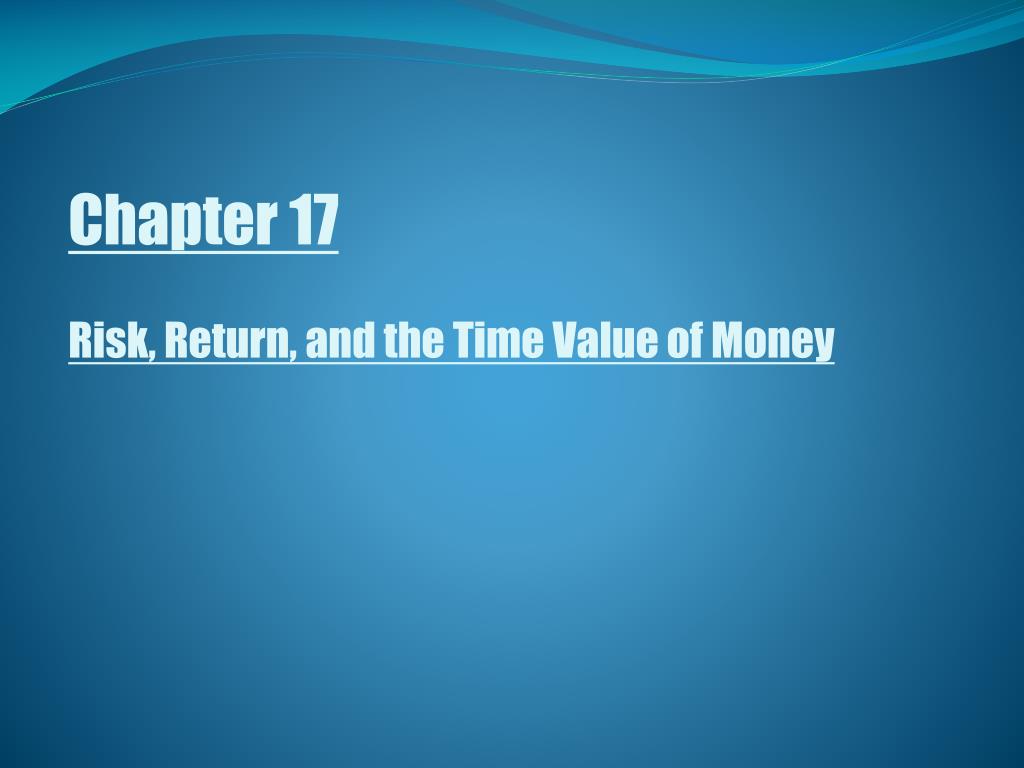 Chapter 17

Risk, Return, and the Time Value of Money